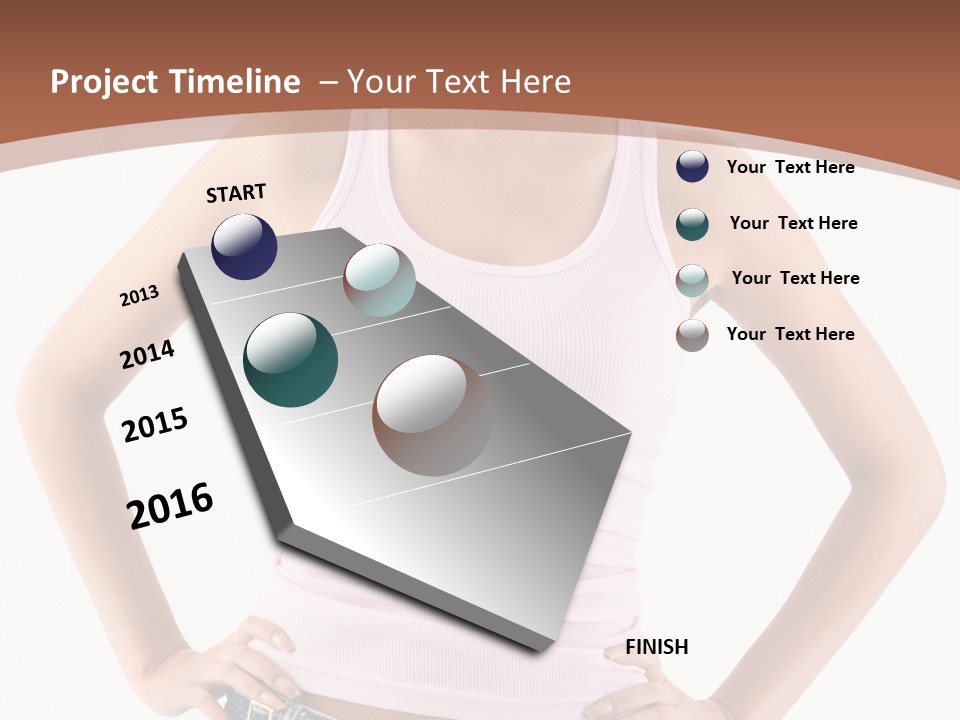 Project Timeline – Your Text Here

START

2013

2014

2015

2016

FINISH

Your Text Here

Your Text Here

Your Text Here

Your Text Here